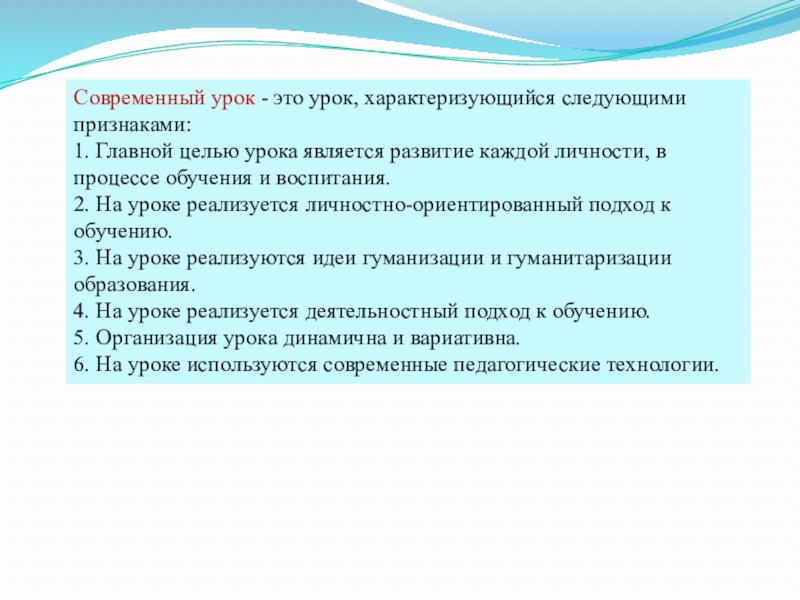 Современный урок - это урок, характеризующийся следующими признаками:
1. Главной целью урока является развитие каждой личности, в процессе обучения и воспитания.
2. На уроке реализуется личностно-ориентированный подход к обучению.
3. На уроке реализуются идеи гуманизации и гуманитаризации образования.
4. На уроке реализуется деятельностный подход к обучению.
5. Организация урока динамична и вариативна.
6. На уроке используются современные педагогические технологии.